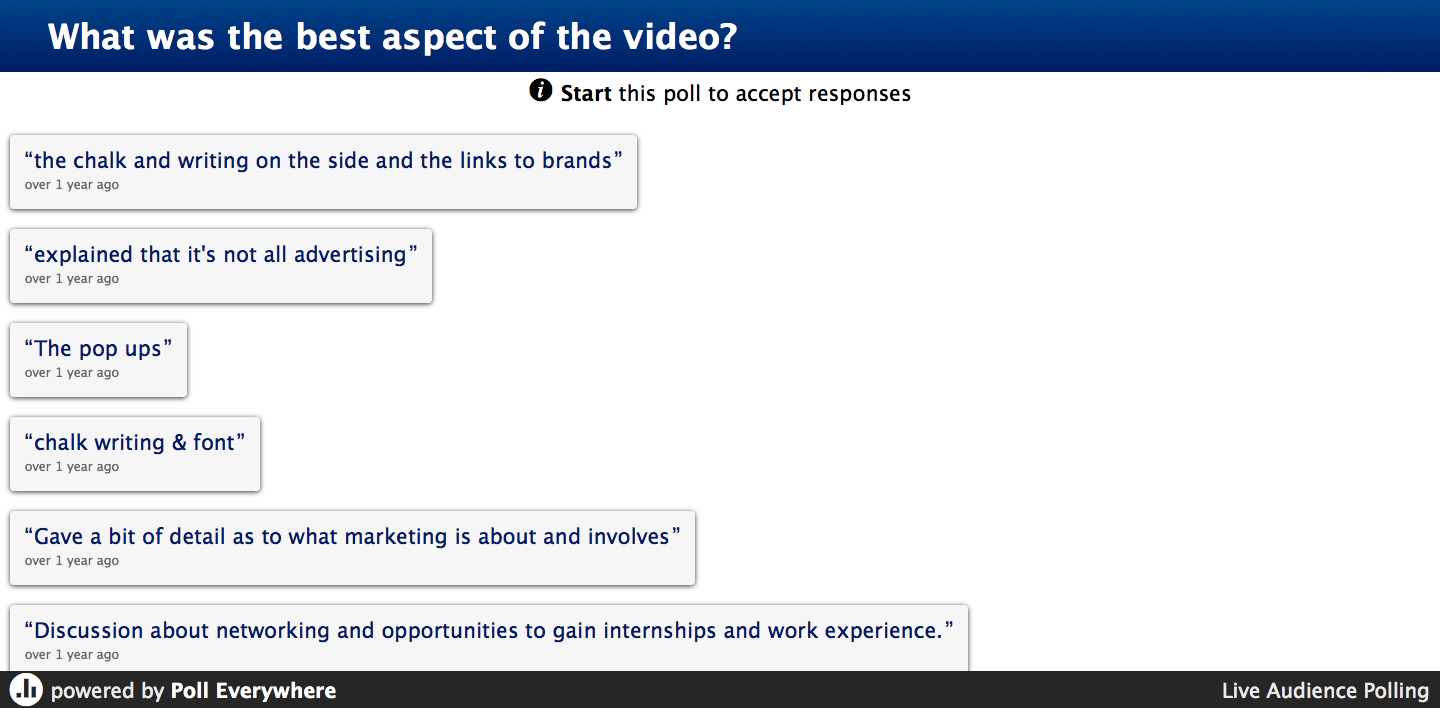 What was the best aspect of the video?

Start this poll to accept responses

“the chalk and writing on the side and the links to brands”
over 1 year ago

“explained that it's not all advertising”
over 1 year ago

“The pop ups”
over 1 year ago

“chalk writing & font”
over 1 year ago

“Gave a bit of detail as to what marketing is about and involves”
over 1 year ago

“Discussion about networking and opportunities to gain internships and work experience.”
over 1 year ago

powered by Poll Everywhere

Live Audience Polling